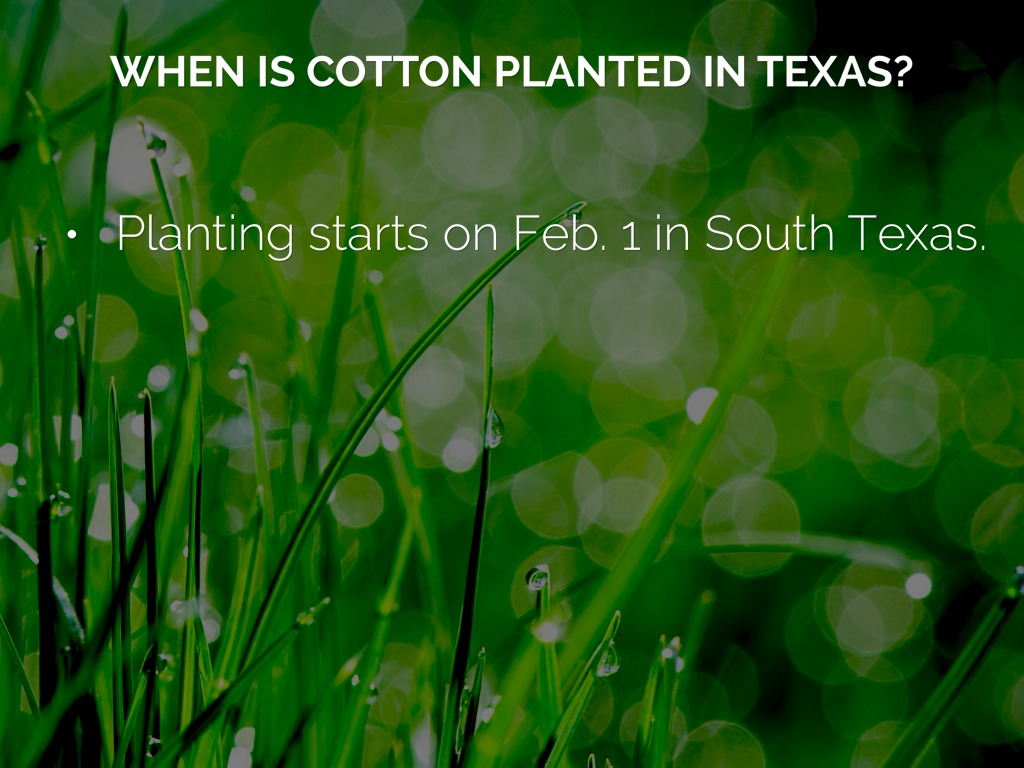 WHEN IS COTTON PLANTED IN TEXAS?

• Planting starts on Feb. 1 in South Texas.